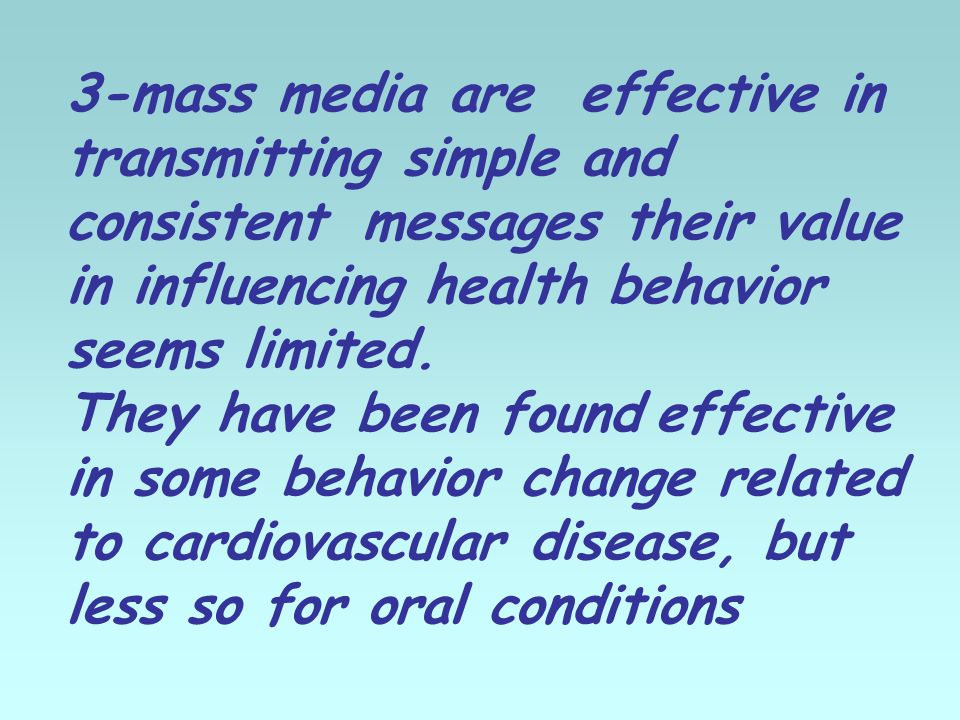 3-mass media are effective in transmitting simple and consistent messages their value in influencing health behavior seems limited.
They have been found effective in some behavior change related to cardiovascular disease, but less so for oral conditions